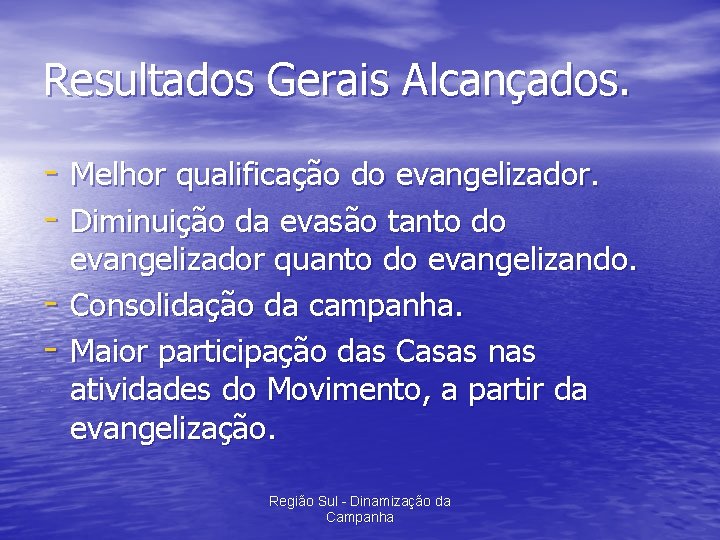 Resultados Gerais Alcançados.

- Melhor qualificação do evangelizador.
- Diminuição da evasão tanto do evangelizador quanto do evangelizando.
- Consolidação da campanha.
- Maior participação das Casas nas atividades do Movimento, a partir da evangelização.

Região Sul - Dinamização da Campanha